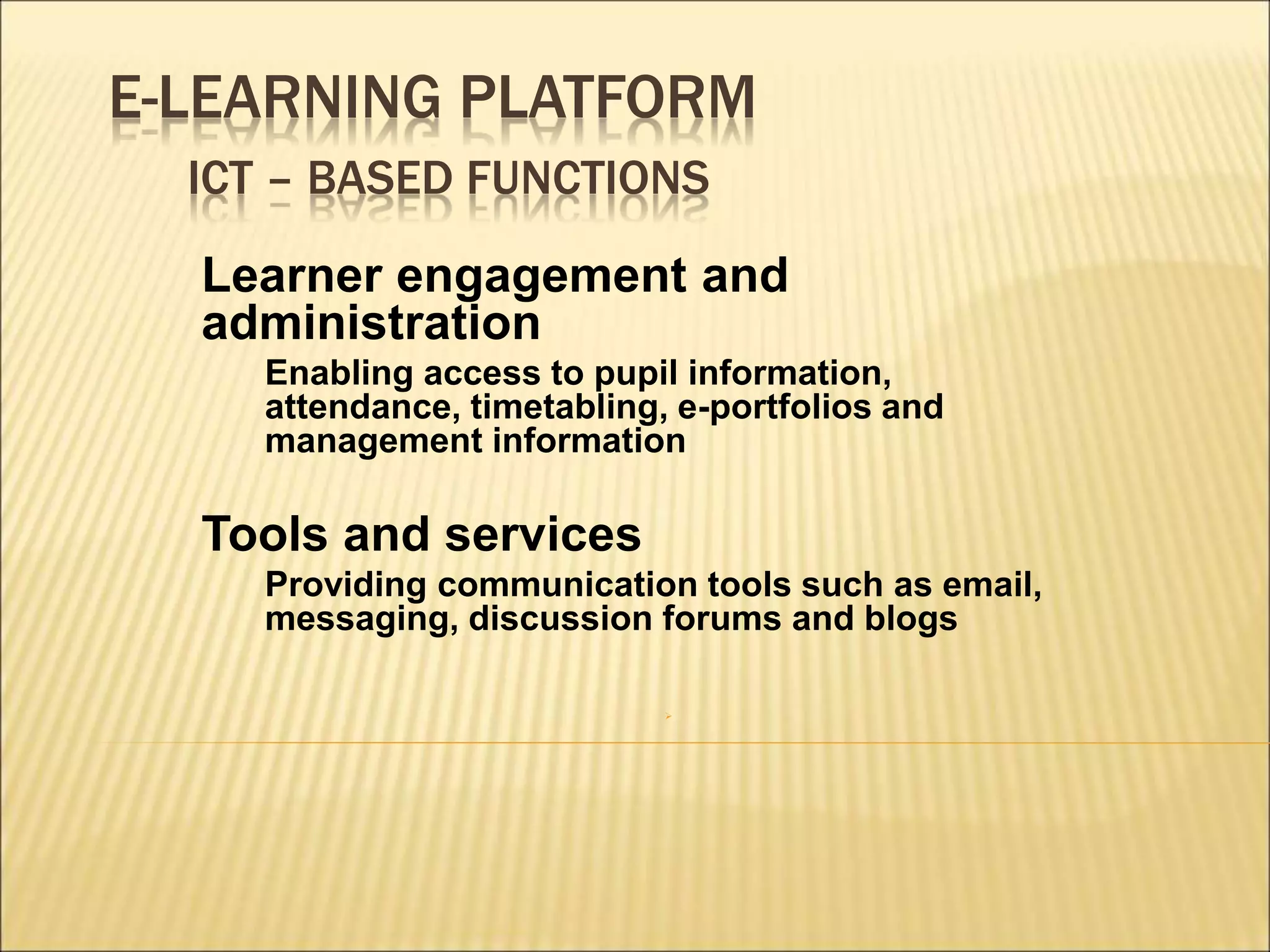 E-LEARNING PLATFORM
ICT – BASED FUNCTIONS

Learner engagement and administration

Enabling access to pupil information, attendance, timetabling, e-portfolios and management information

Tools and services

Providing communication tools such as email, messaging, discussion forums and blogs